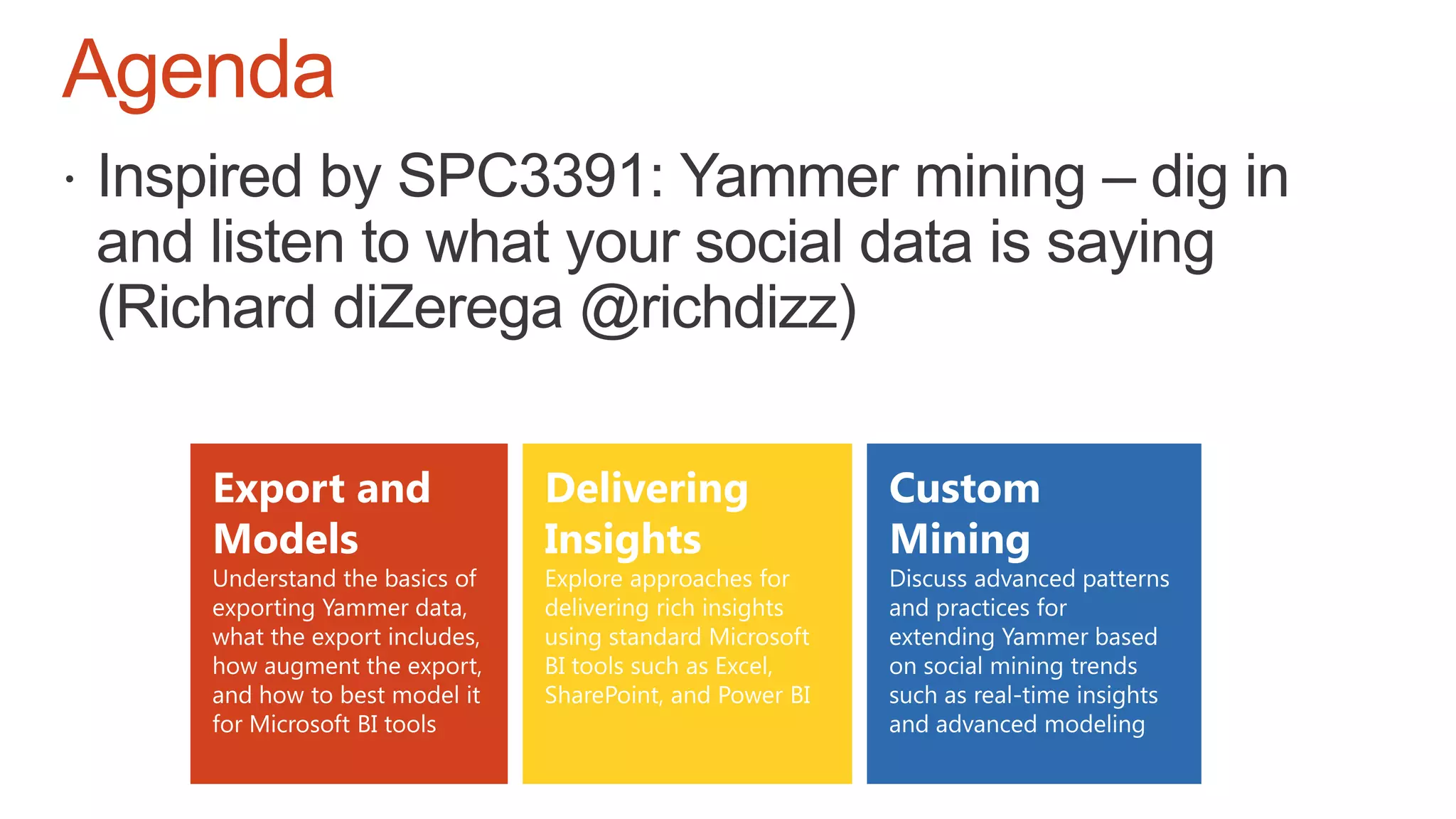 Agenda

· Inspired by SPC3391: Yammer mining – dig in and listen to what your social data is saying (Richard diZerega @richdizz)

Export and Models
Understand the basics of exporting Yammer data, what the export includes, how augment the export, and how to best model it for Microsoft BI tools

Delivering Insights
Explore approaches for delivering rich insights using standard Microsoft BI tools such as Excel, SharePoint, and Power BI

Custom Mining
Discuss advanced patterns and practices for extending Yammer based on social mining trends such as real-time insights and advanced modeling